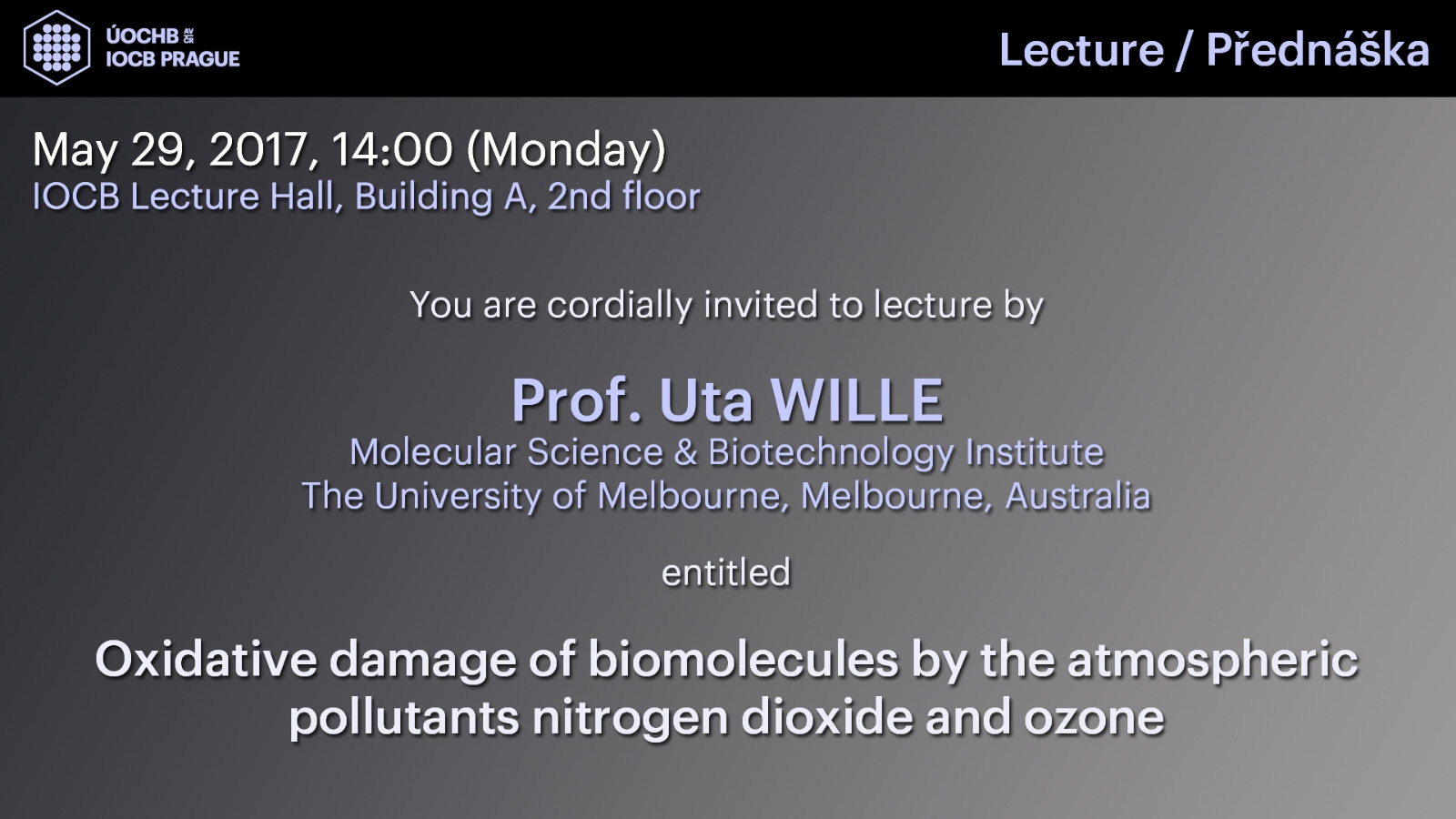 ÚOCHB AV ČR
IOCB PRAGUE

Lecture / Přednáška

May 29, 2017, 14:00 (Monday)
IOCB Lecture Hall, Building A, 2nd floor

You are cordially invited to lecture by

Prof. Uta WILLE
Molecular Science & Biotechnology Institute
The University of Melbourne, Melbourne, Australia

entitled

Oxidative damage of biomolecules by the atmospheric pollutants nitrogen dioxide and ozone